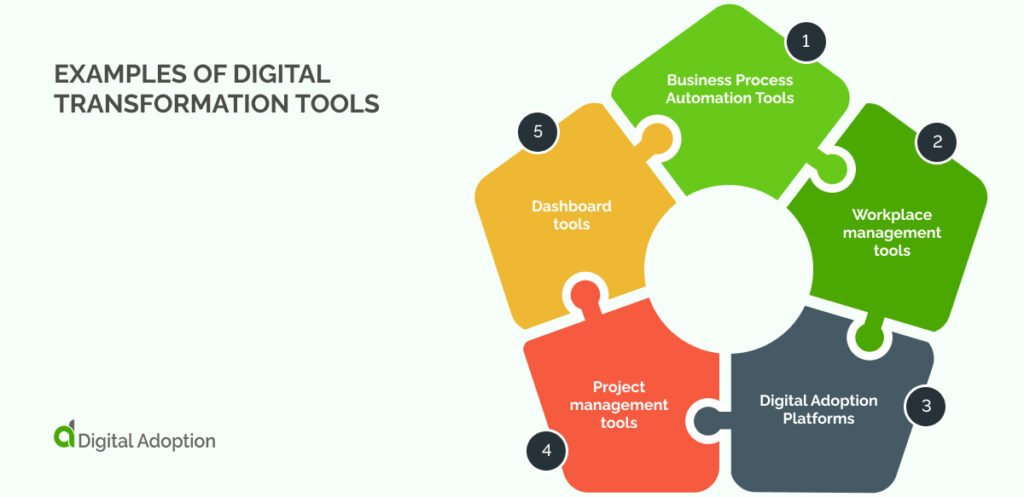 EXAMPLES OF DIGITAL TRANSFORMATION TOOLS

1
Business Process Automation Tools

2
Workplace management tools

3
Digital Adoption Platforms

4
Project management tools

5
Dashboard tools

Digital Adoption